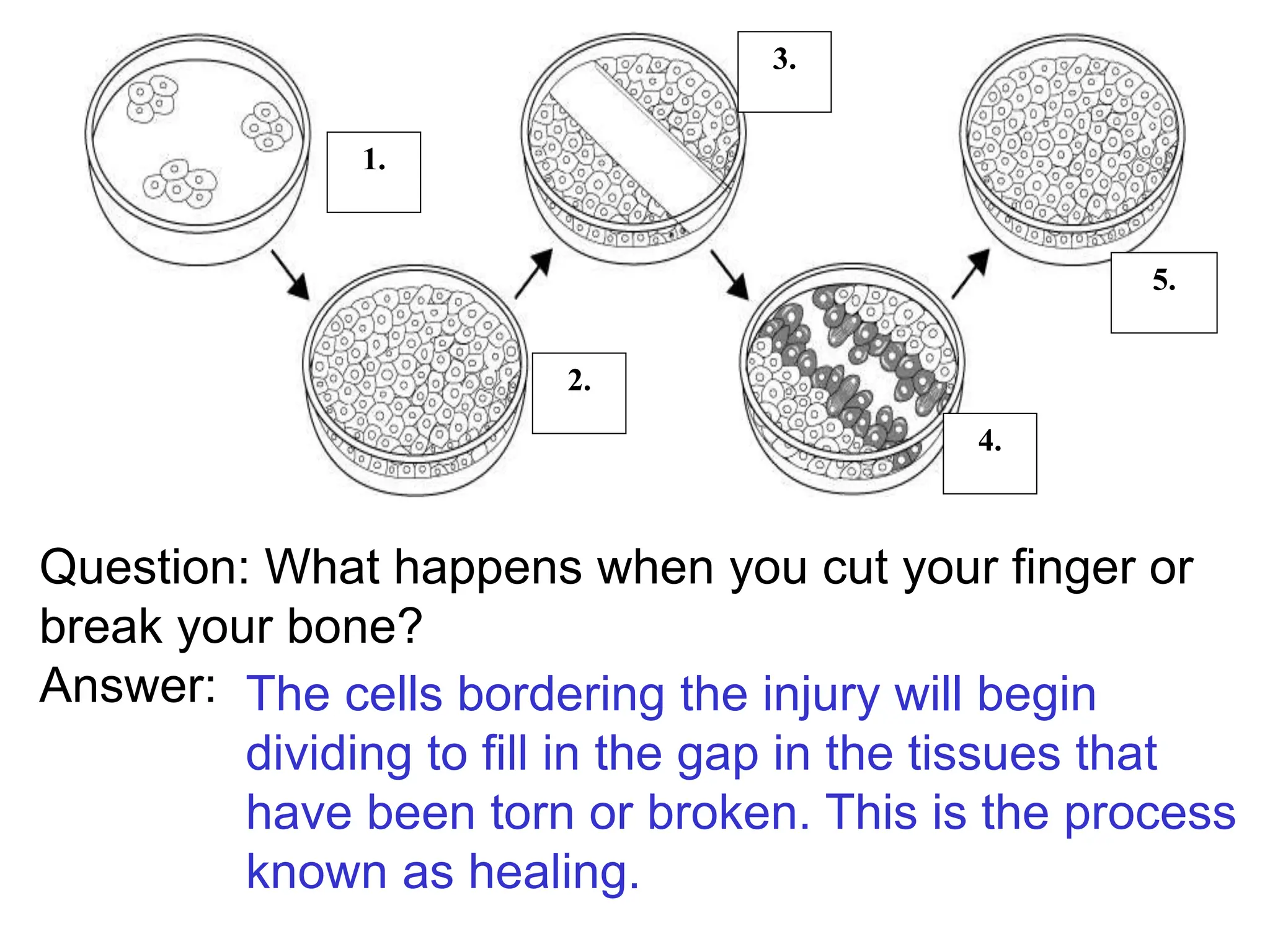 1.

2.

3.

4.

5.

Question: What happens when you cut your finger or break your bone?

Answer: The cells bordering the injury will begin dividing to fill in the gap in the tissues that have been torn or broken. This is the process known as healing.